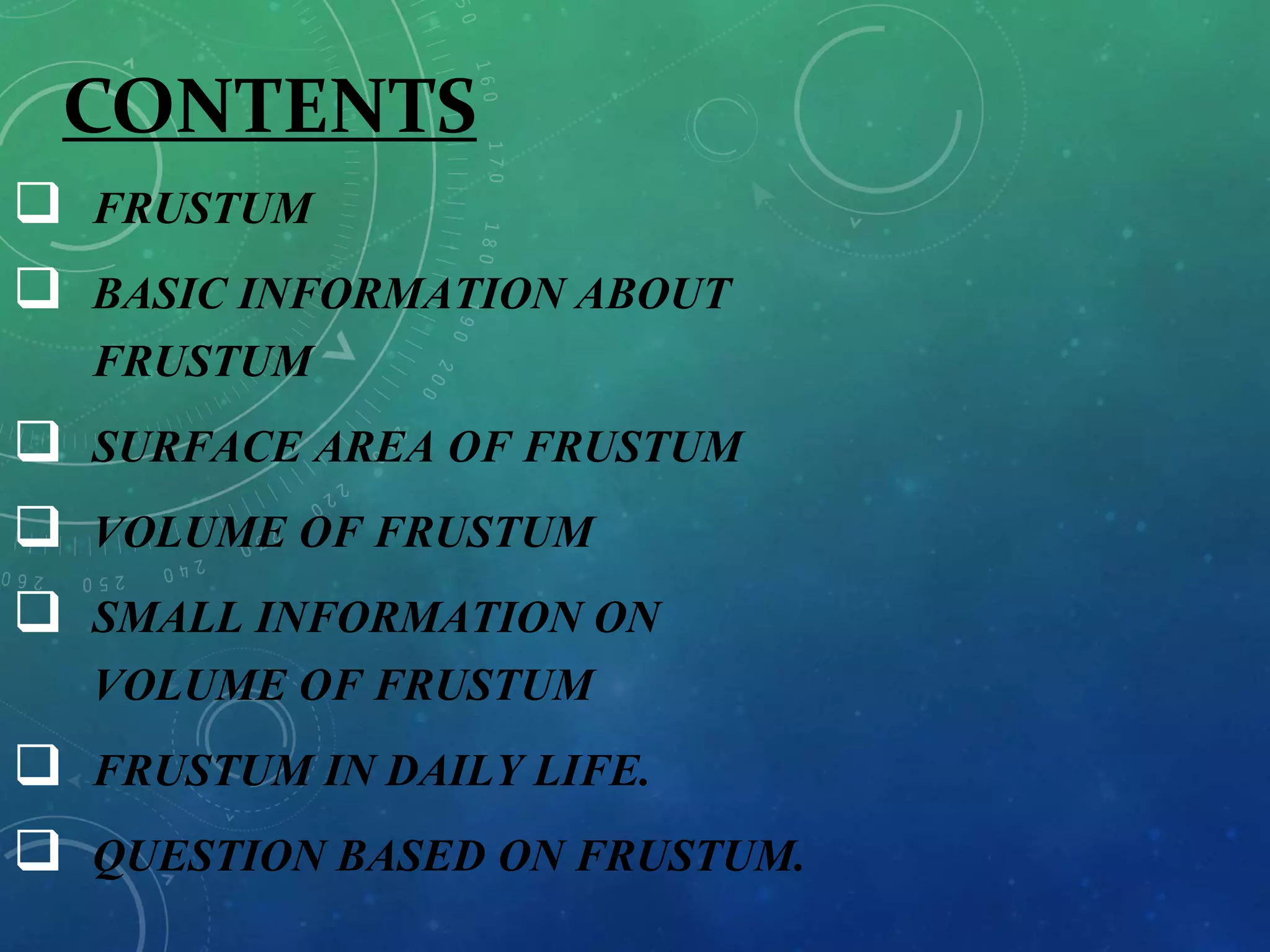 CONTENTS

❑ FRUSTUM

❑ BASIC INFORMATION ABOUT FRUSTUM

❑ SURFACE AREA OF FRUSTUM

❑ VOLUME OF FRUSTUM

❑ SMALL INFORMATION ON VOLUME OF FRUSTUM

❑ FRUSTUM IN DAILY LIFE.

❑ QUESTION BASED ON FRUSTUM.